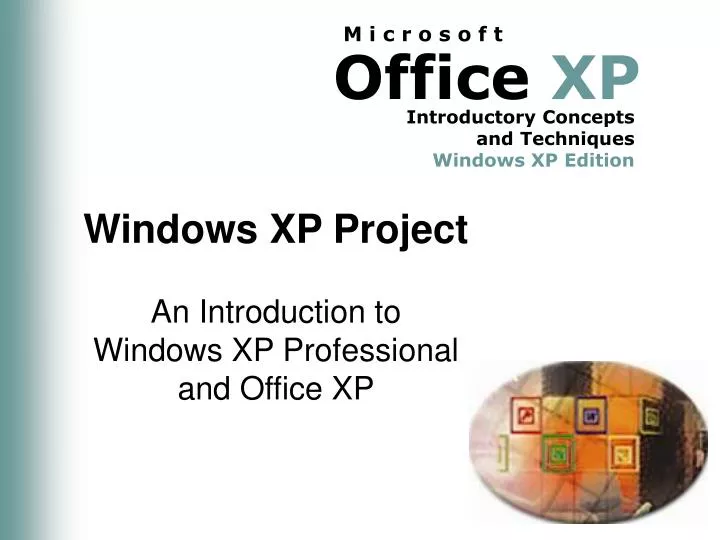 Microsoft
Office XP
Introductory Concepts and Techniques
Windows XP Edition

Windows XP Project

An Introduction to Windows XP Professional and Office XP